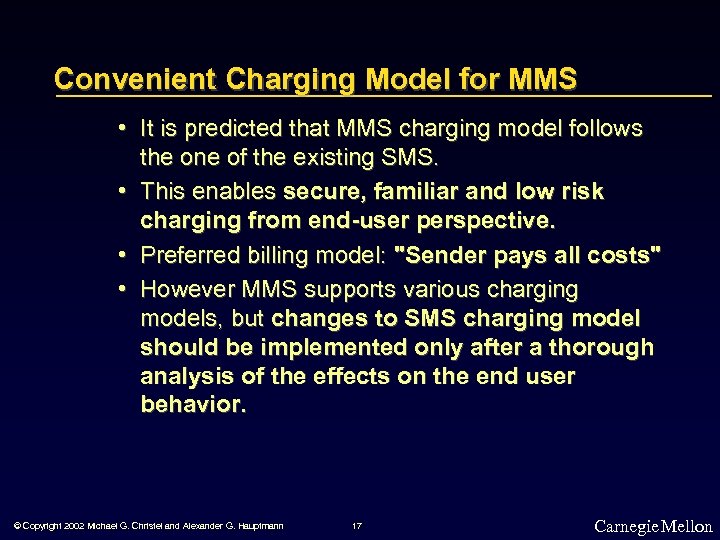 Convenient Charging Model for MMS

• It is predicted that MMS charging model follows the one of the existing SMS.

• This enables secure, familiar and low risk charging from end-user perspective.

• Preferred billing model: "Sender pays all costs"

• However MMS supports various charging models, but changes to SMS charging model should be implemented only after a thorough analysis of the effects on the end user behavior.

© Copyright 2002 Michael G. Christel and Alexander G. Hauptmann 17 Carnegie Mellon